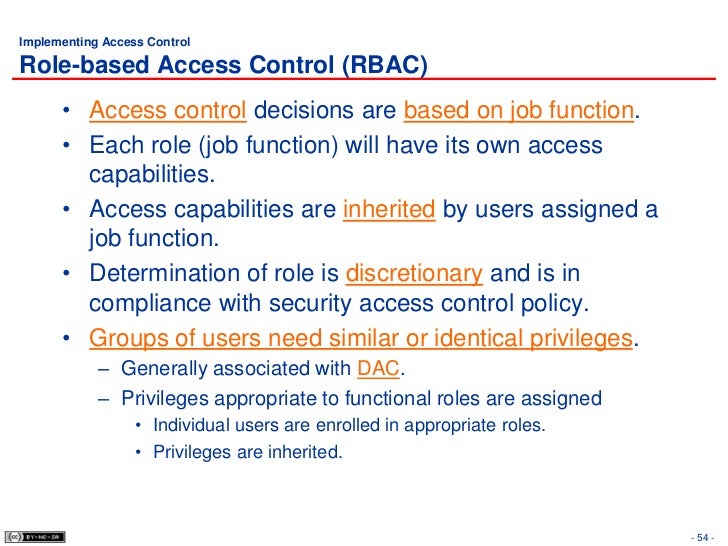 Implementing Access Control

Role-based Access Control (RBAC)

• Access control decisions are based on job function.

• Each role (job function) will have its own access capabilities.

• Access capabilities are inherited by users assigned a job function.

• Determination of role is discretionary and is in compliance with security access control policy.

• Groups of users need similar or identical privileges.

– Generally associated with DAC.

– Privileges appropriate to functional roles are assigned

• Individual users are enrolled in appropriate roles.

• Privileges are inherited.

cc BY-NC-SA

- 54 -